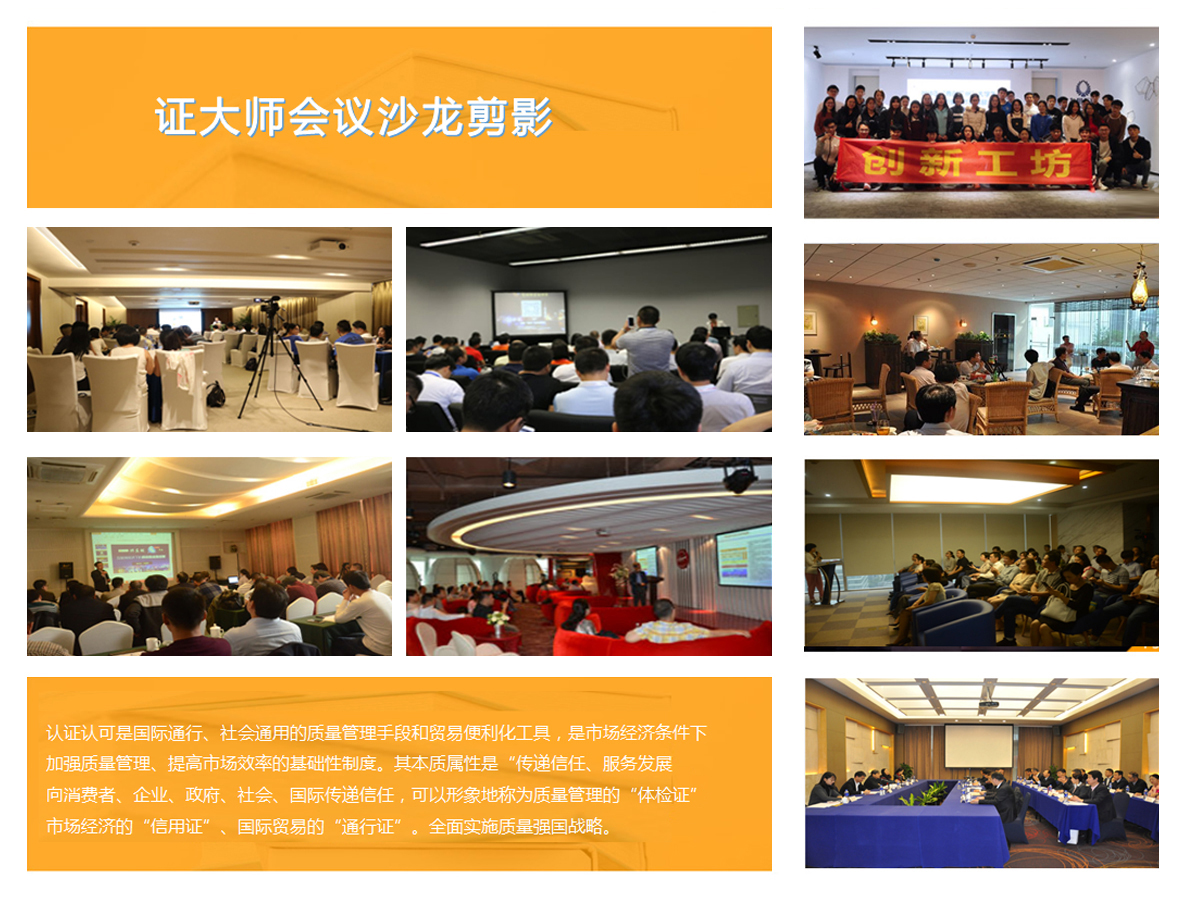 证大师会议沙龙剪影

创新工坊

认证认可是国际通行、社会通用的质量管理手段和贸易便利化工具，是市场经济条件下加强质量管理、提高市场效率的基础性制度。其本质属性是“传递信任、服务发展向消费者、企业、政府、社会、国际传递信任，可以形象地称为质量管理的“体检证”市场经济的“信用证”、国际贸易的“通行证”。全面实施质量强国战略。